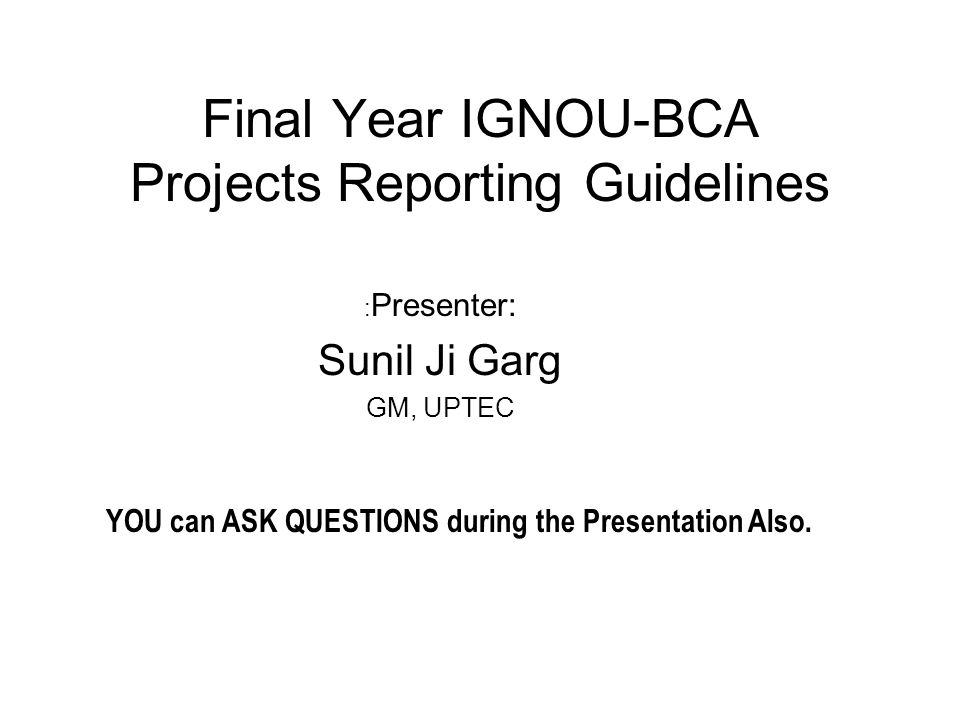 Final Year IGNOU-BCA Projects Reporting Guidelines

:Presenter:

Sunil Ji Garg

GM, UPTEC

YOU can ASK QUESTIONS during the Presentation Also.